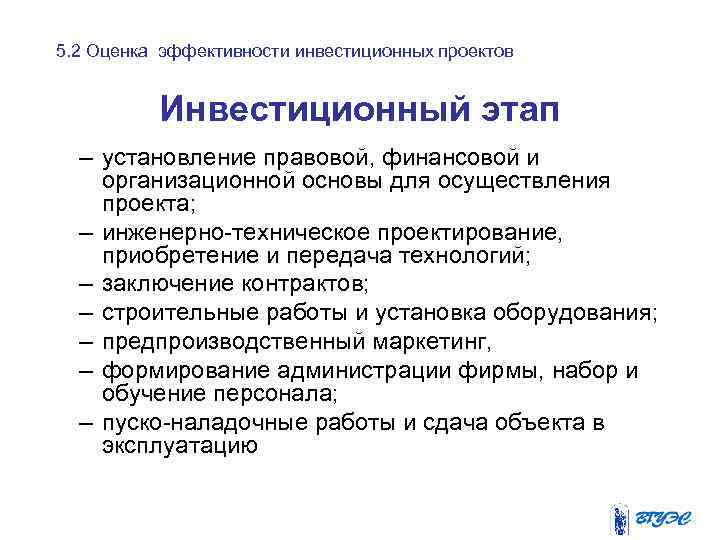 5.2 Оценка эффективности инвестиционных проектов

Инвестиционный этап

– установление правовой, финансовой и организационной основы для осуществления проекта;
– инженерно-техническое проектирование, приобретение и передача технологий;
– заключение контрактов;
– строительные работы и установка оборудования;
– предпроизводственный маркетинг,
– формирование администрации фирмы, набор и обучение персонала;
– пуско-наладочные работы и сдача объекта в эксплуатацию

ВГУЭС